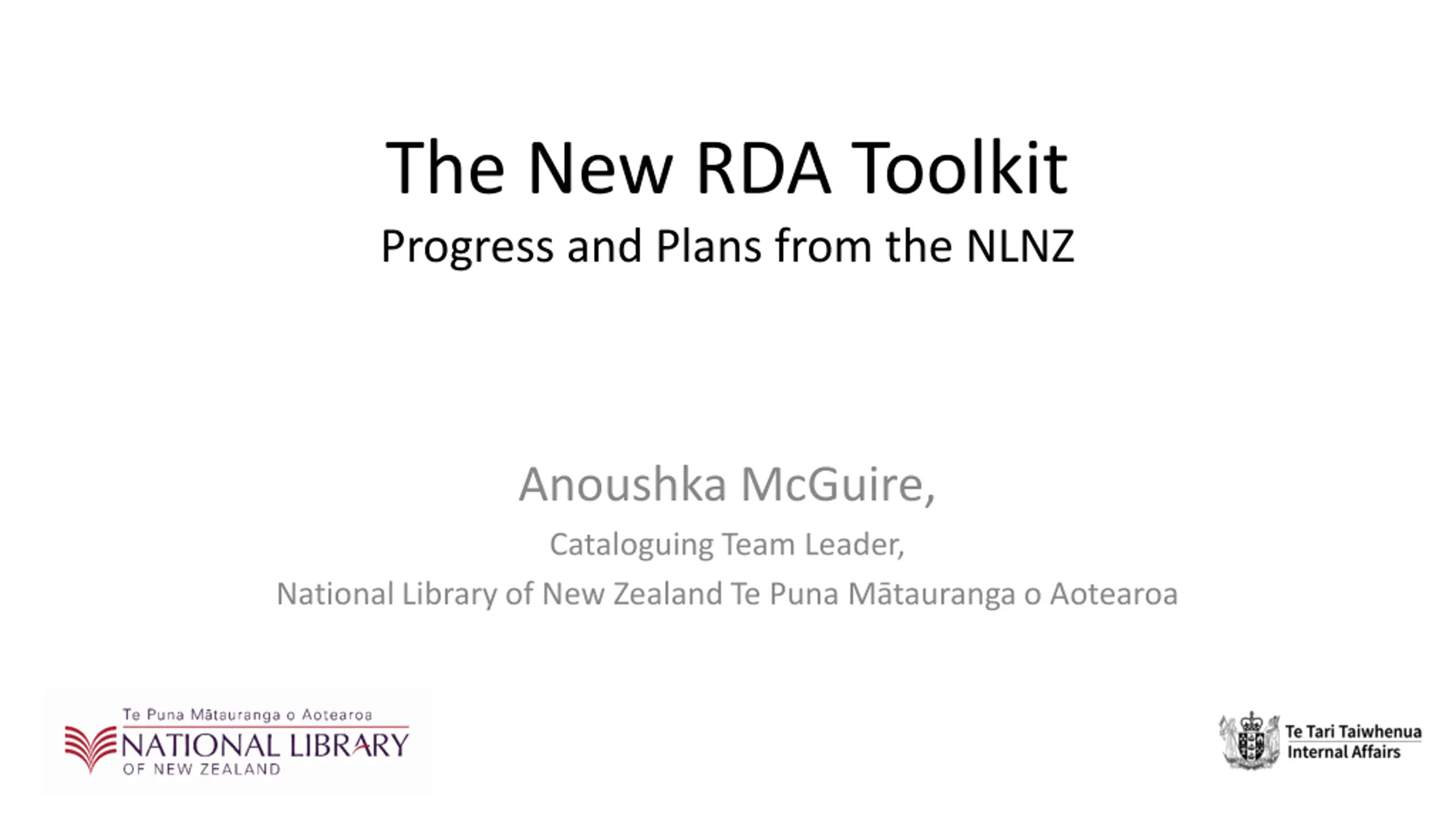 The New RDA Toolkit
Progress and Plans from the NLNZ

Anoushka McGuire,
Cataloguing Team Leader,
National Library of New Zealand Te Puna Mātauranga o Aotearoa

Te Puna Mātauranga o Aotearoa
NATIONAL LIBRARY
OF NEW ZEALAND

Te Tari Taiwhenua
Internal Affairs